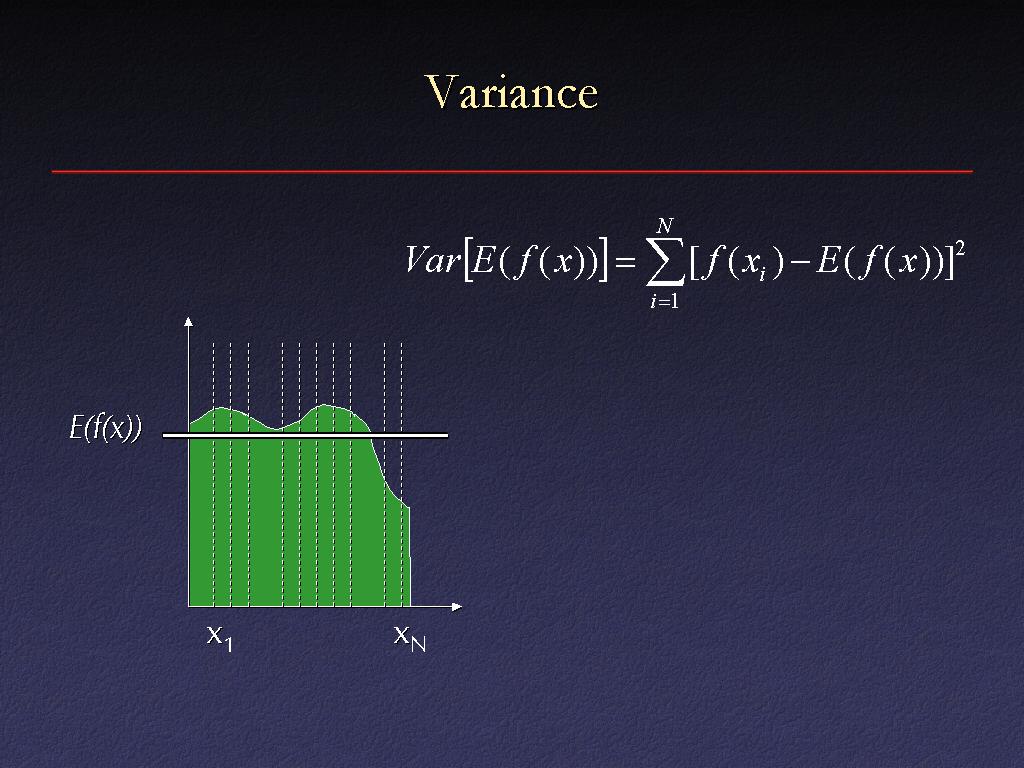 Variance

$Var[E(f(x))] = \sum_{i=1}^{N} [f(x_i) - E(f(x))]^2$

E(f(x))

$x_1$

$x_N$